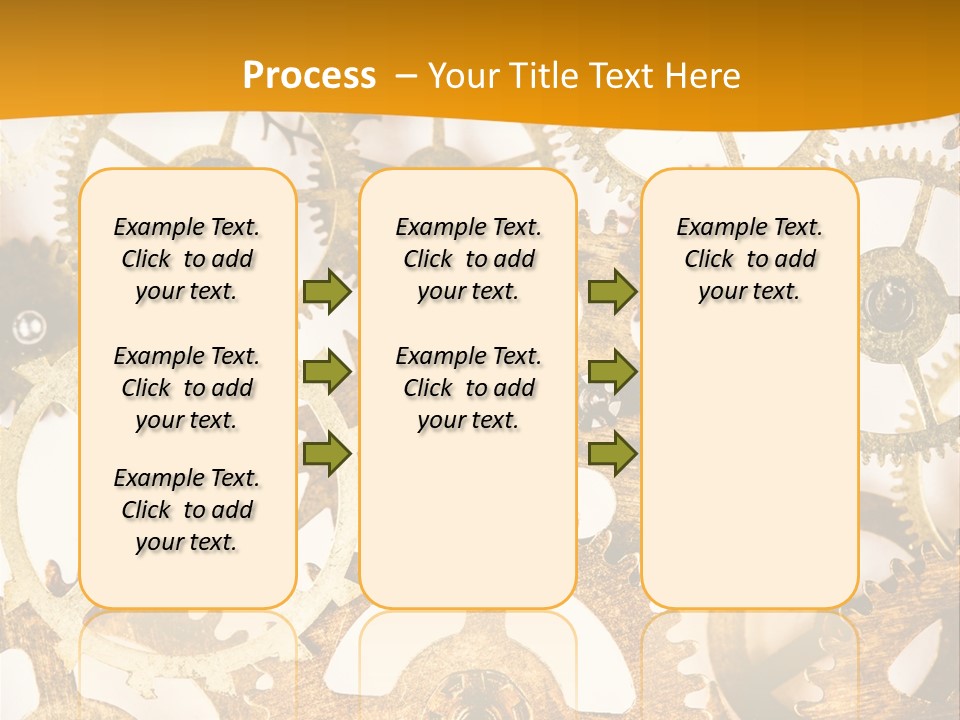 Process – Your Title Text Here

Example Text. Click to add your text.

Example Text. Click to add your text.

Example Text. Click to add your text.

Example Text. Click to add your text.

Example Text. Click to add your text.

Example Text. Click to add your text.